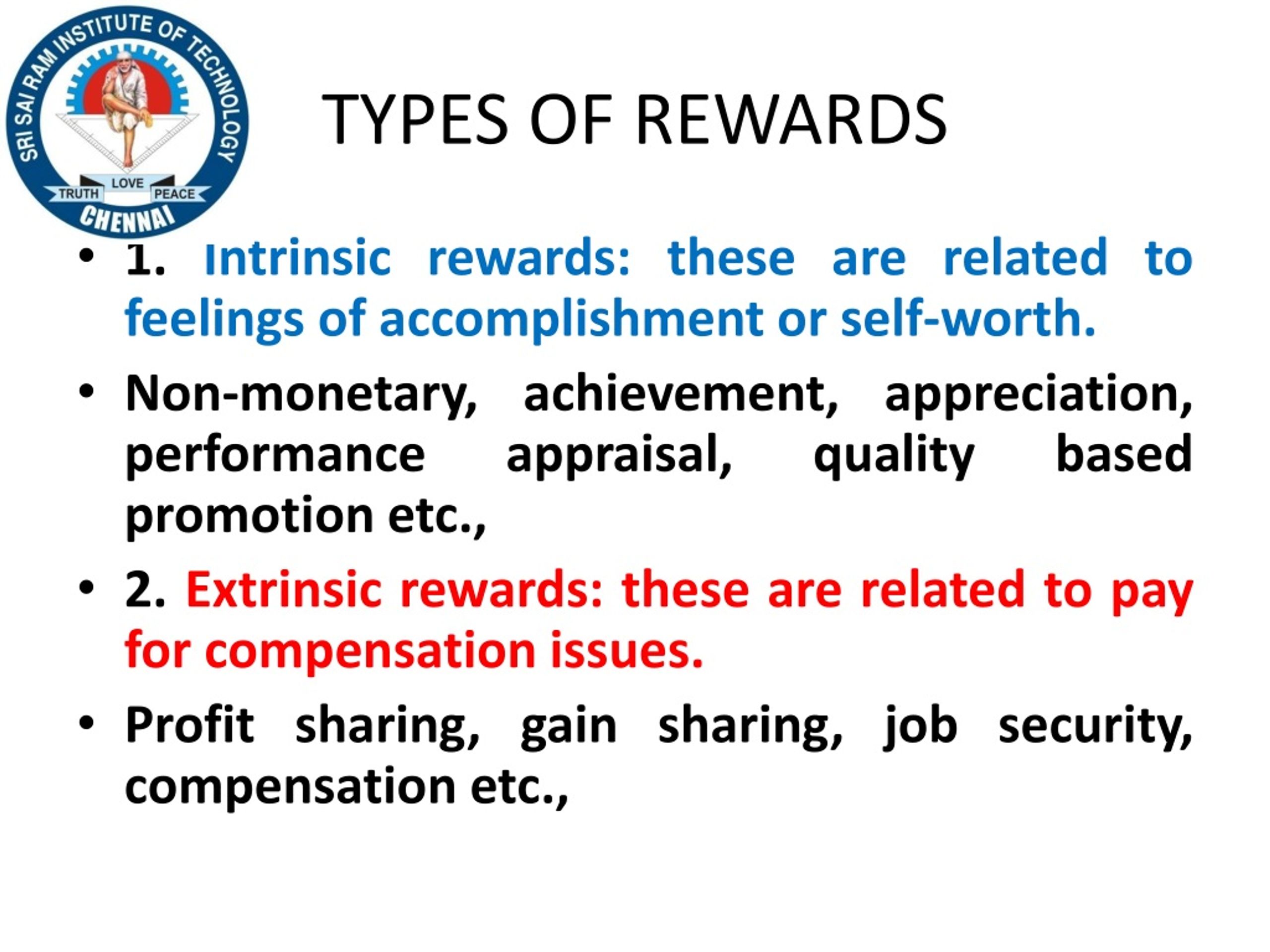 SRI SAI RAM INSTITUTE OF TECHNOLOGY
TRUTH LOVE PEACE
CHENNAI

TYPES OF REWARDS

• 1. Intrinsic rewards: these are related to feelings of accomplishment or self-worth.

• Non-monetary, achievement, appreciation, performance appraisal, quality based promotion etc.,

• 2. Extrinsic rewards: these are related to pay for compensation issues.

• Profit sharing, gain sharing, job security, compensation etc.,